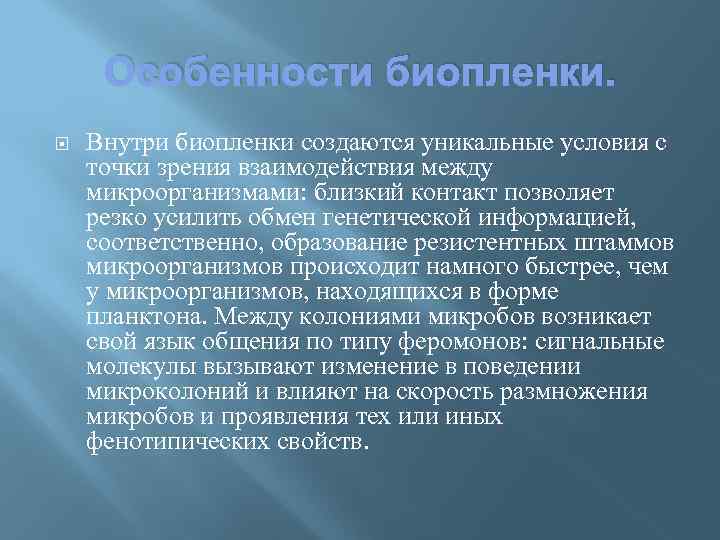 Особенности биопленки.

Внутри биопленки создаются уникальные условия с точки зрения взаимодействия между микроорганизмами: близкий контакт позволяет резко усилить обмен генетической информацией, соответственно, образование резистентных штаммов микроорганизмов происходит намного быстрее, чем у микроорганизмов, находящихся в форме планктона. Между колониями микробов возникает свой язык общения по типу феромонов: сигнальные молекулы вызывают изменение в поведении микроколоний и влияют на скорость размножения микробов и проявления тех или иных фенотипических свойств.